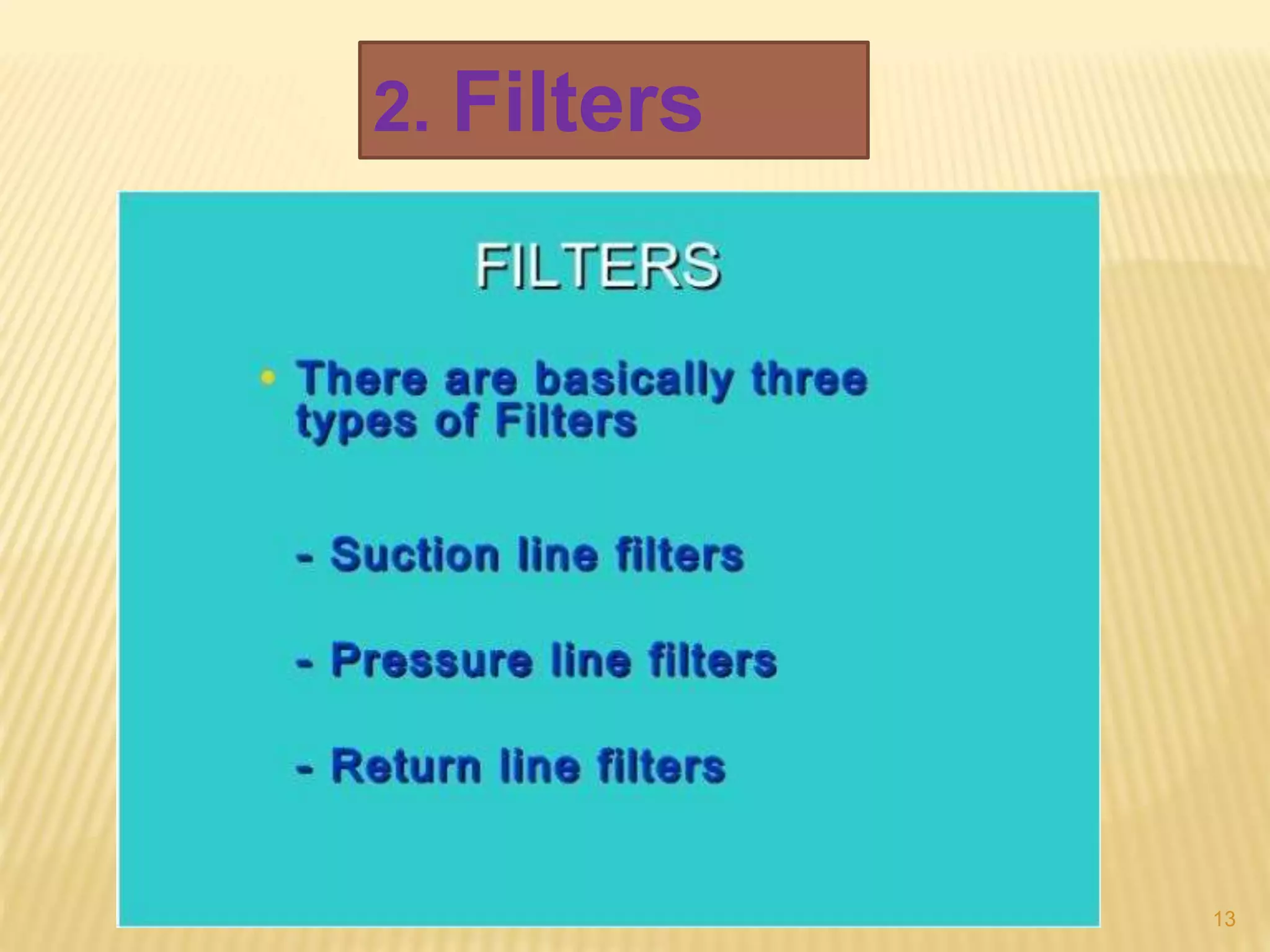 2. Filters

FILTERS

• There are basically three types of Filters

- Suction line filters

- Pressure line filters

- Return line filters

13